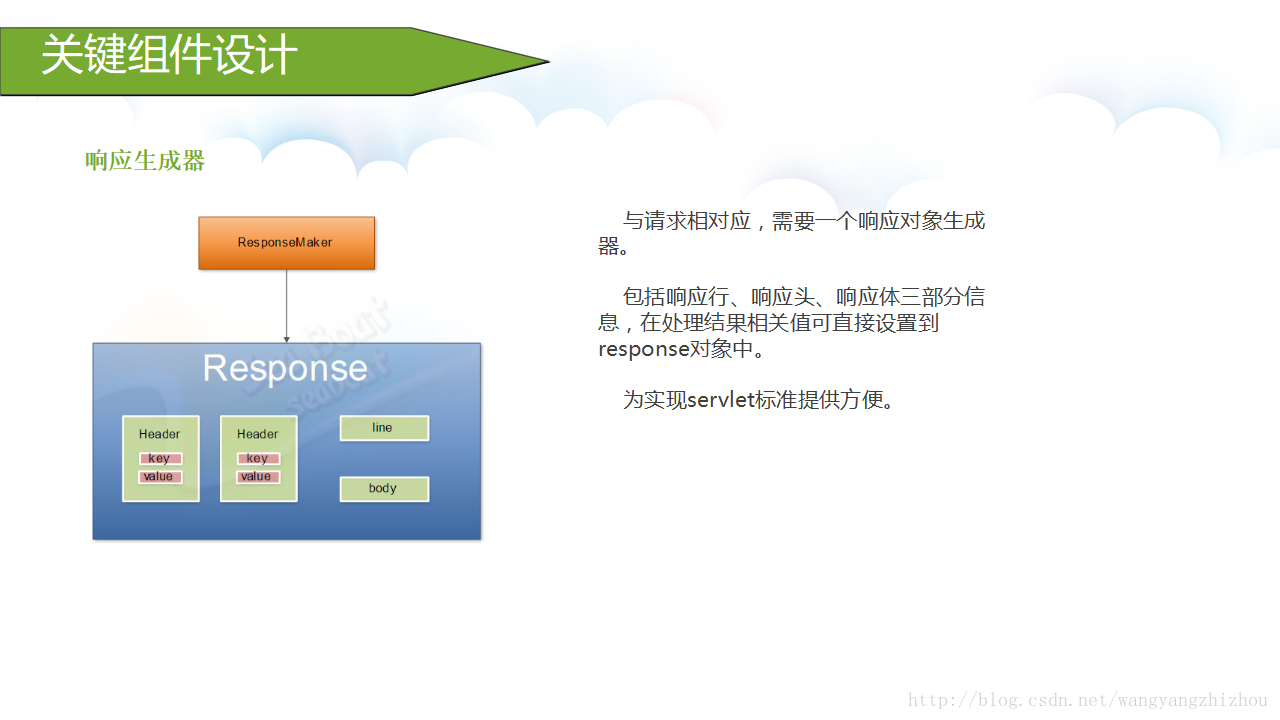 关键组件设计

响应生成器

ResponseMaker

Response

Header
key
value

Header
key
value

line

body

与请求相对应，需要一个响应对象生成器。

包括响应行、响应头、响应体三部分信息，在处理结果相关值可直接设置到response对象中。

为实现servlet标准提供方便。

http://blog.csdn.net/wangyangzhizhou